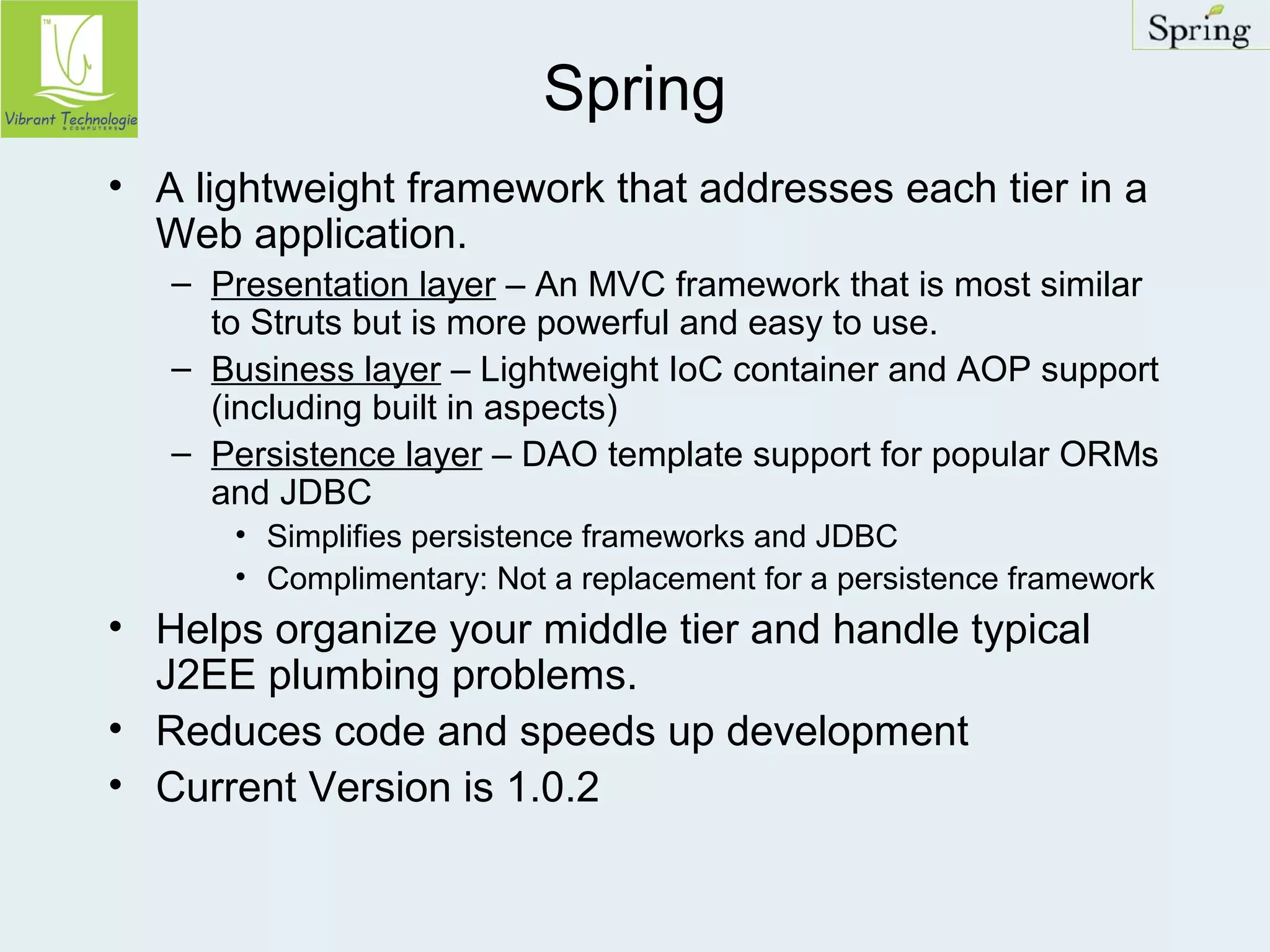 TM
Vibrant Technologie
& COMPUTERS

Spring

Spring

• A lightweight framework that addresses each tier in a Web application.
  – Presentation layer – An MVC framework that is most similar to Struts but is more powerful and easy to use.
  – Business layer – Lightweight IoC container and AOP support (including built in aspects)
  – Persistence layer – DAO template support for popular ORMs and JDBC
    • Simplifies persistence frameworks and JDBC
    • Complimentary: Not a replacement for a persistence framework
• Helps organize your middle tier and handle typical J2EE plumbing problems.
• Reduces code and speeds up development
• Current Version is 1.0.2